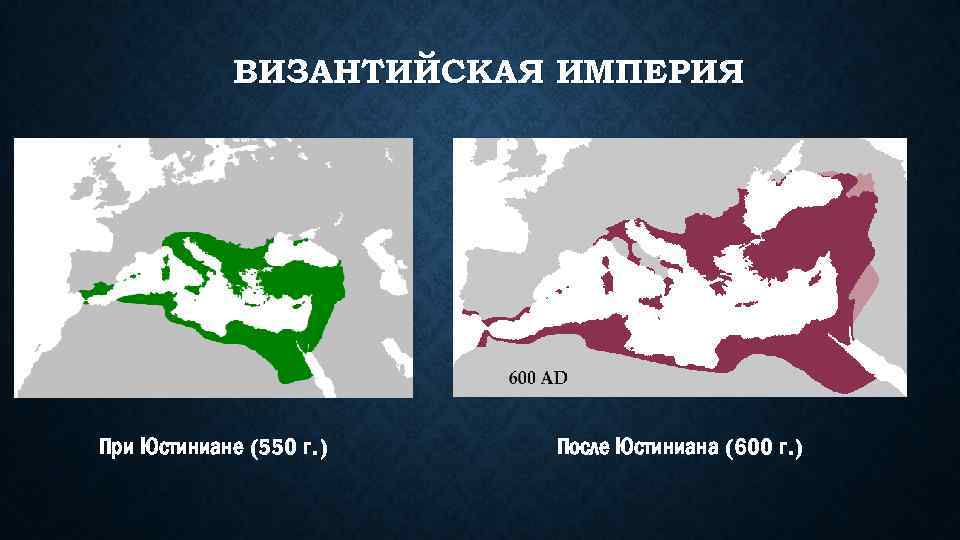 ВИЗАНТИЙСКАЯ ИМПЕРИЯ

600 AD

При Юстиниане (550 г.)

После Юстиниана (600 г.)